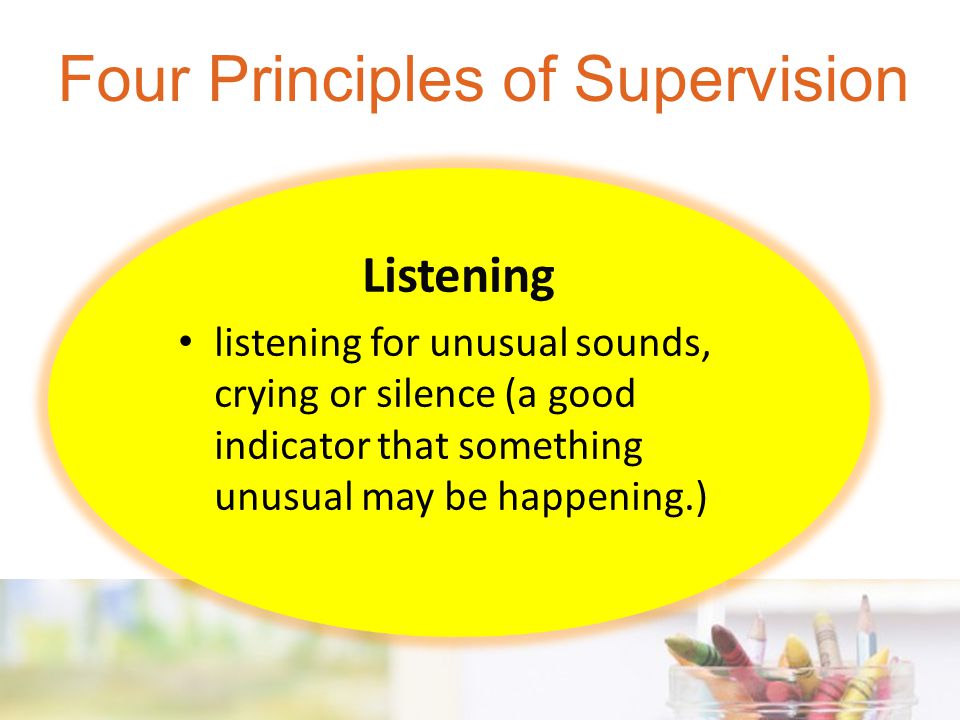 Four Principles of Supervision

Listening

• listening for unusual sounds, crying or silence (a good indicator that something unusual may be happening.)